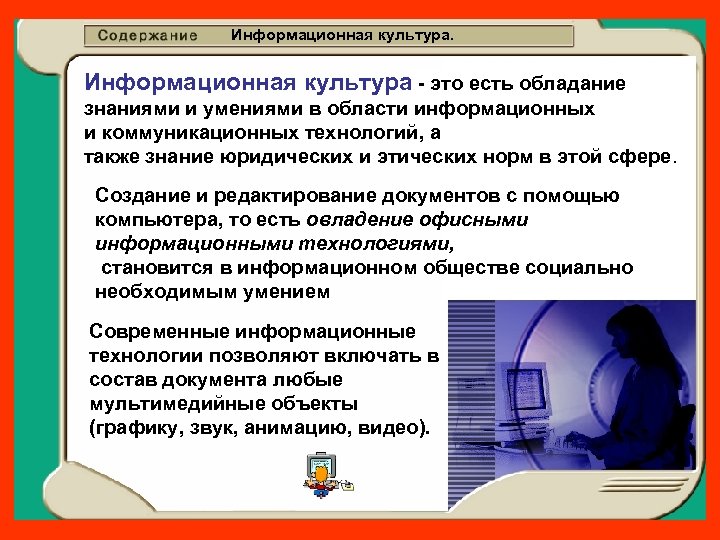 Содержание Информационная культура.

Информационная культура - это есть обладание знаниями и умениями в области информационных и коммуникационных технологий, а также знание юридических и этических норм в этой сфере.

Создание и редактирование документов с помощью компьютера, то есть овладение офисными информационными технологиями, становится в информационном обществе социально необходимым умением

Современные информационные технологии позволяют включать в состав документа любые мультимедийные объекты (графику, звук, анимацию, видео).